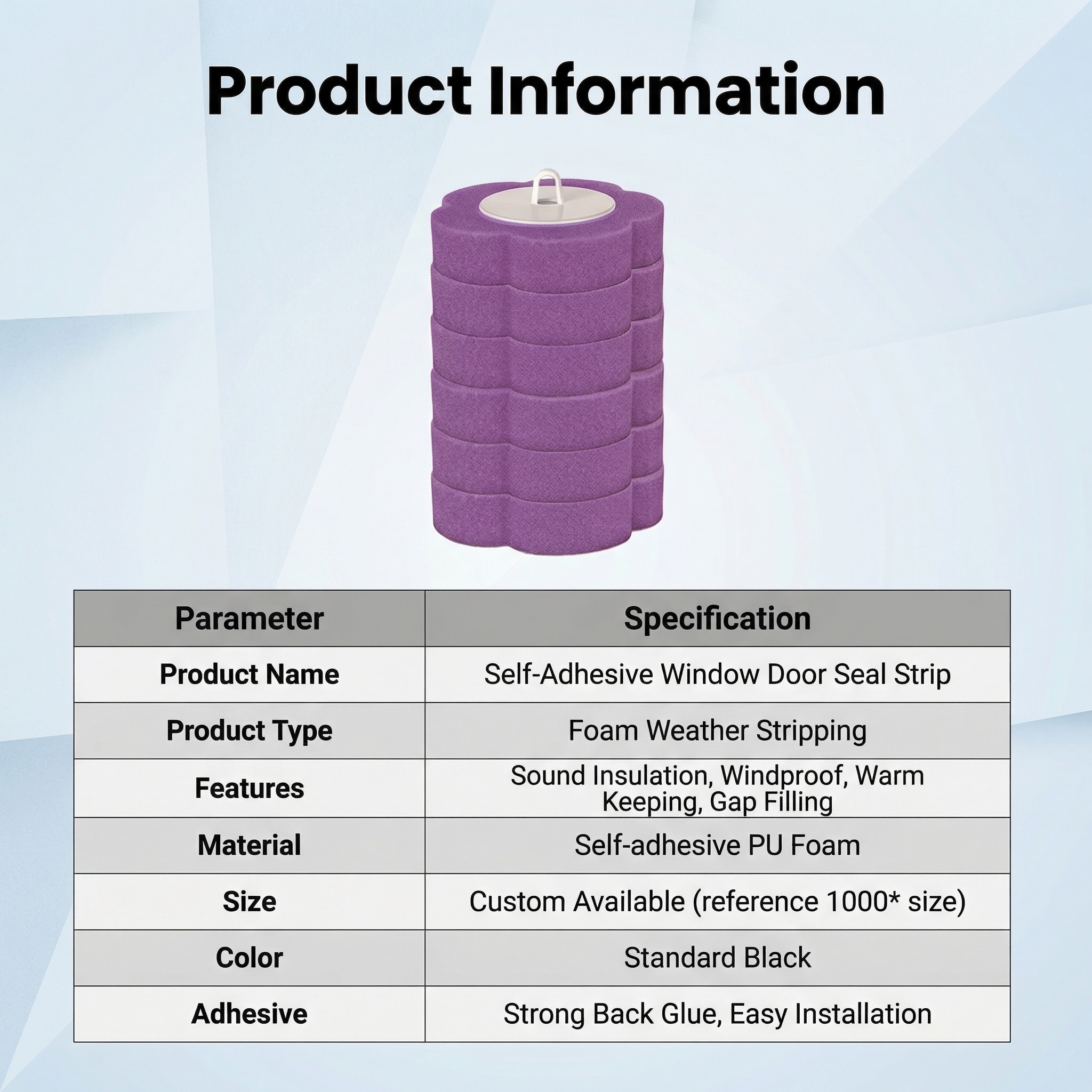 Product Information

| Parameter | Specification |
|---|---|
| Product Name | Self-Adhesive Window Door Seal Strip |
| Product Type | Foam Weather Stripping |
| Features | Sound Insulation, Windproof, Warm Keeping, Gap Filling |
| Material | Self-adhesive PU Foam |
| Size | Custom Available (reference 1000* size) |
| Color | Standard Black |
| Adhesive | Strong Back Glue, Easy Installation |